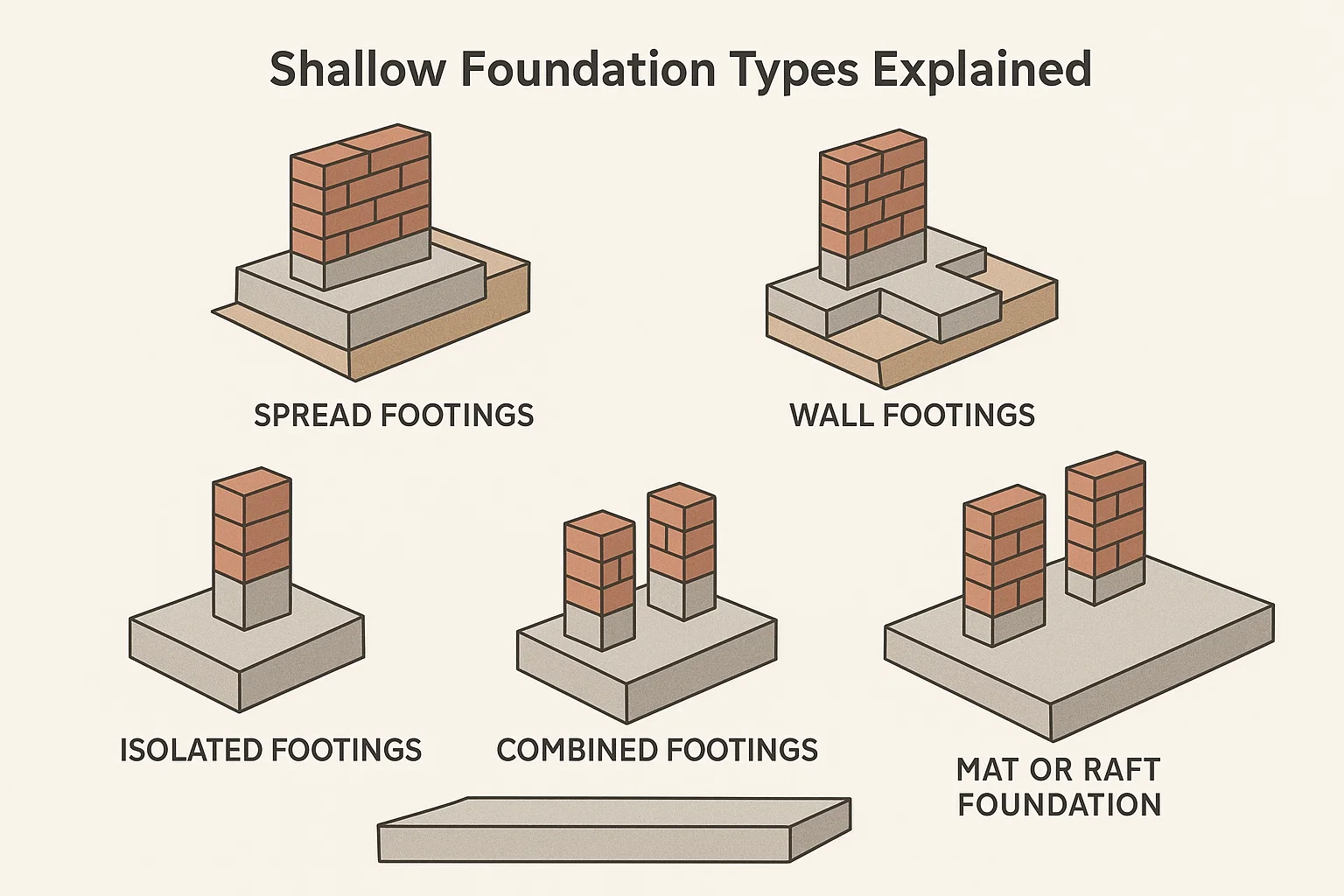 Shallow Foundation Types Explained

SPREAD FOOTINGS

WALL FOOTINGS

ISOLATED FOOTINGS

COMBINED FOOTINGS

MAT OR RAFT FOUNDATION